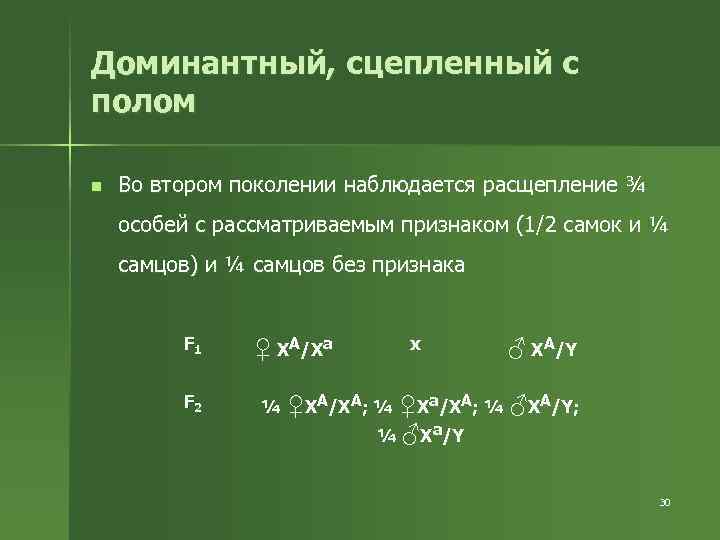 Доминантный, сцепленный с полом

Во втором поколении наблюдается расщепление ¾ особей с рассматриваемым признаком (1/2 самок и ¼ самцов) и ¼ самцов без признака

$F_1$ ♀ $X^A/X^a$ x ♂ $X^A/Y$

$F_2$ ¼ ♀$X^A/X^A$; ¼ ♀$X^a/X^A$; ¼ ♂$X^A/Y$; ¼ ♂$X^a/Y$

30